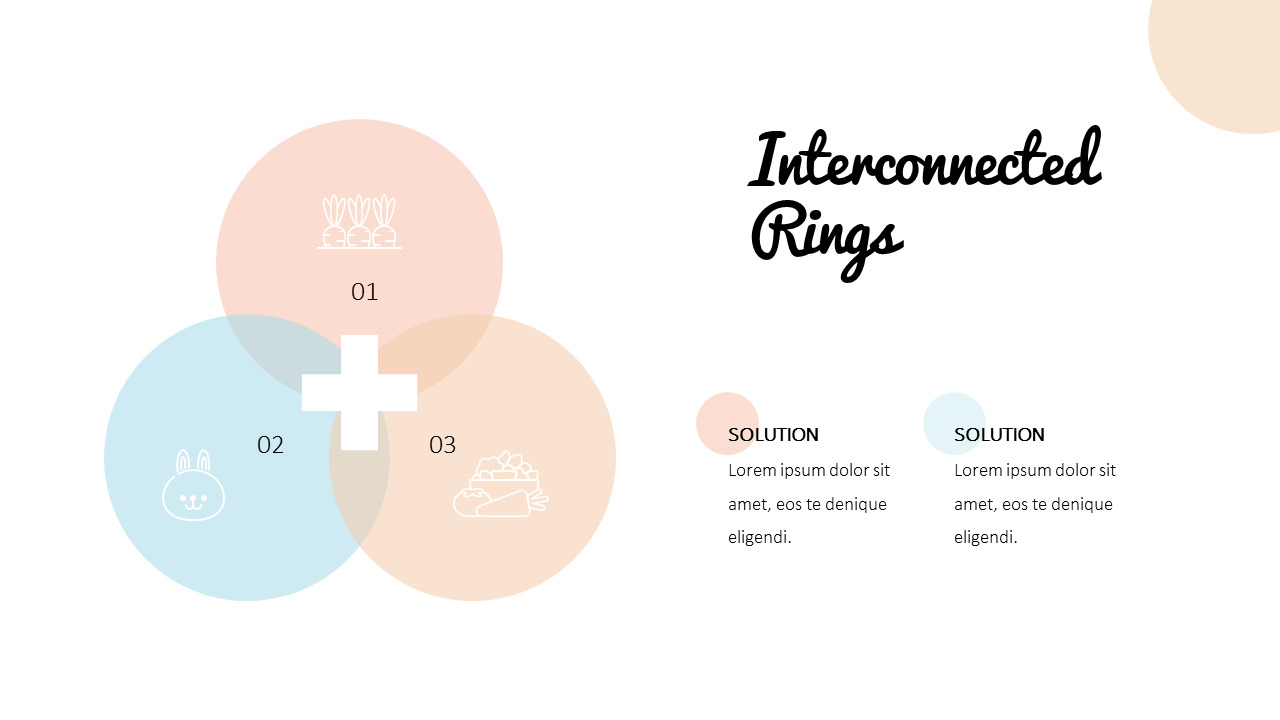 01

02

03

Interconnected Rings

SOLUTION
Lorem ipsum dolor sit amet, eos te denique eligendi.

SOLUTION
Lorem ipsum dolor sit amet, eos te denique eligendi.